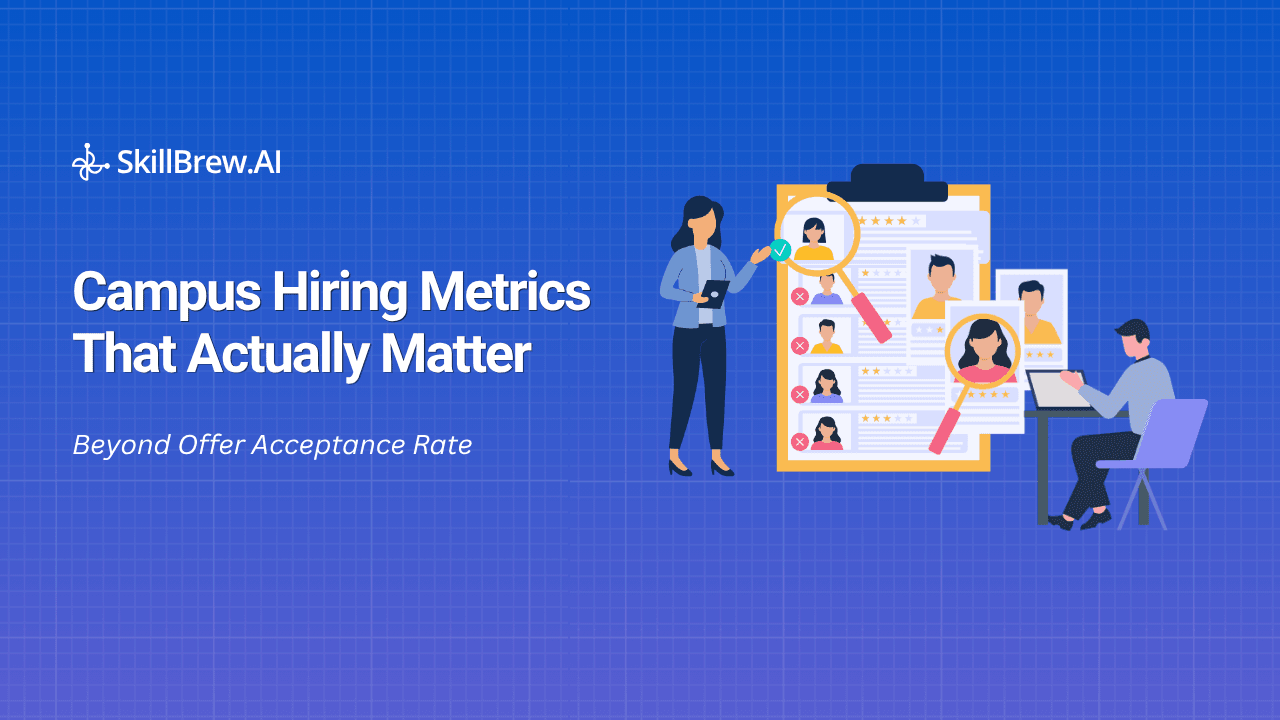 SkillBrew.AI

Campus Hiring Metrics That Actually Matter

Beyond Offer Acceptance Rate